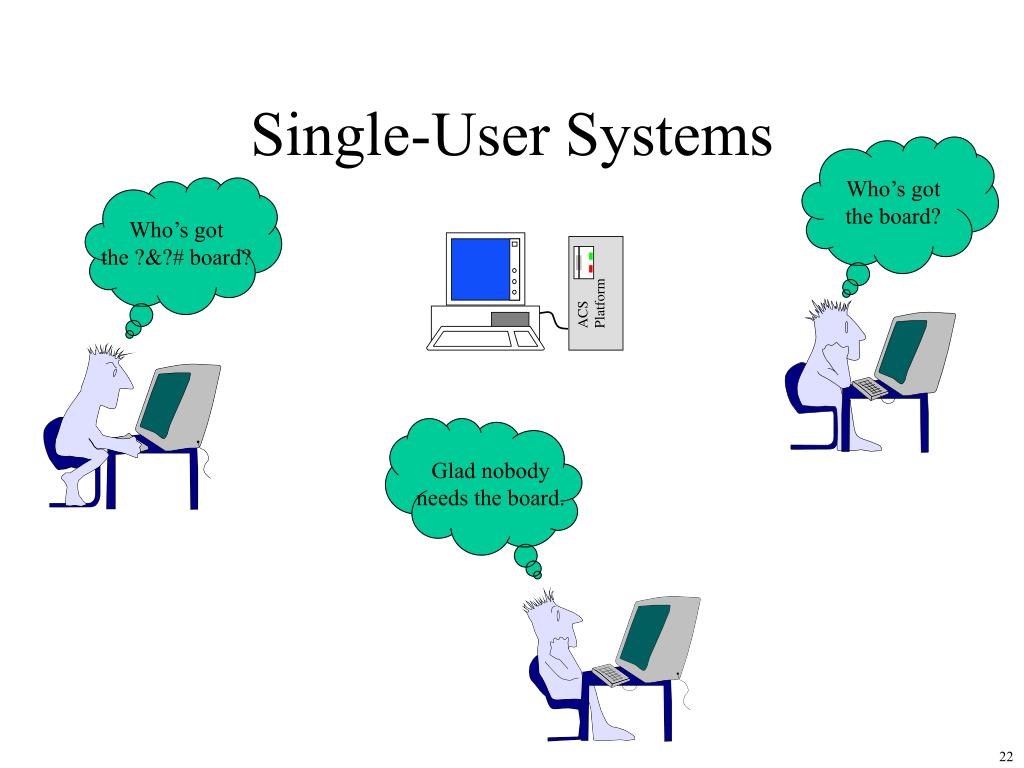 Single-User Systems

Who's got the ?&?# board?

ACS Platform

Who's got the board?

Glad nobody needs the board.

22